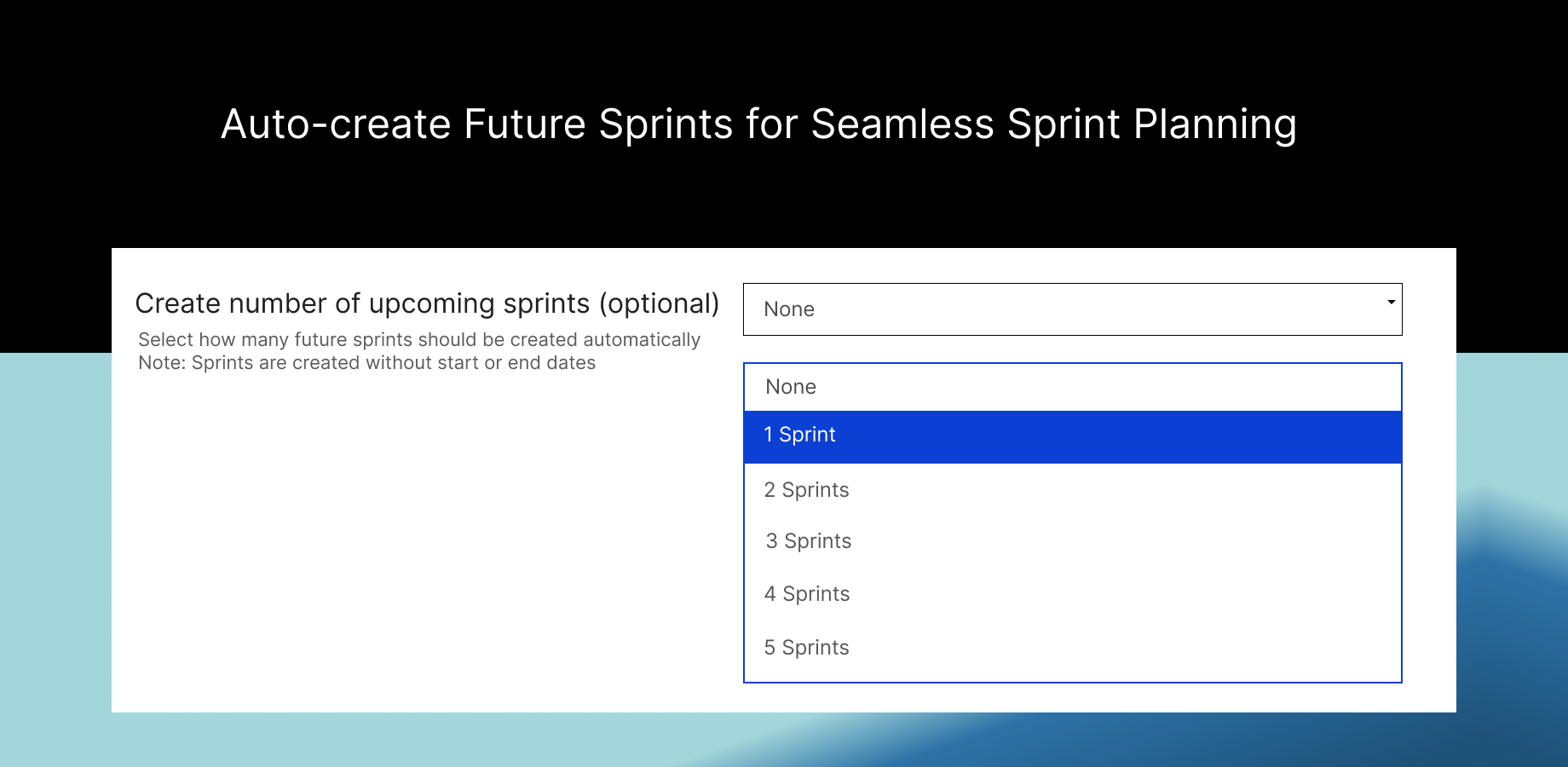 Auto-create Future Sprints for Seamless Sprint Planning

Create number of upcoming sprints (optional)

Select how many future sprints should be created automatically
Note: Sprints are created without start or end dates

None

None
1 Sprint
2 Sprints
3 Sprints
4 Sprints
5 Sprints